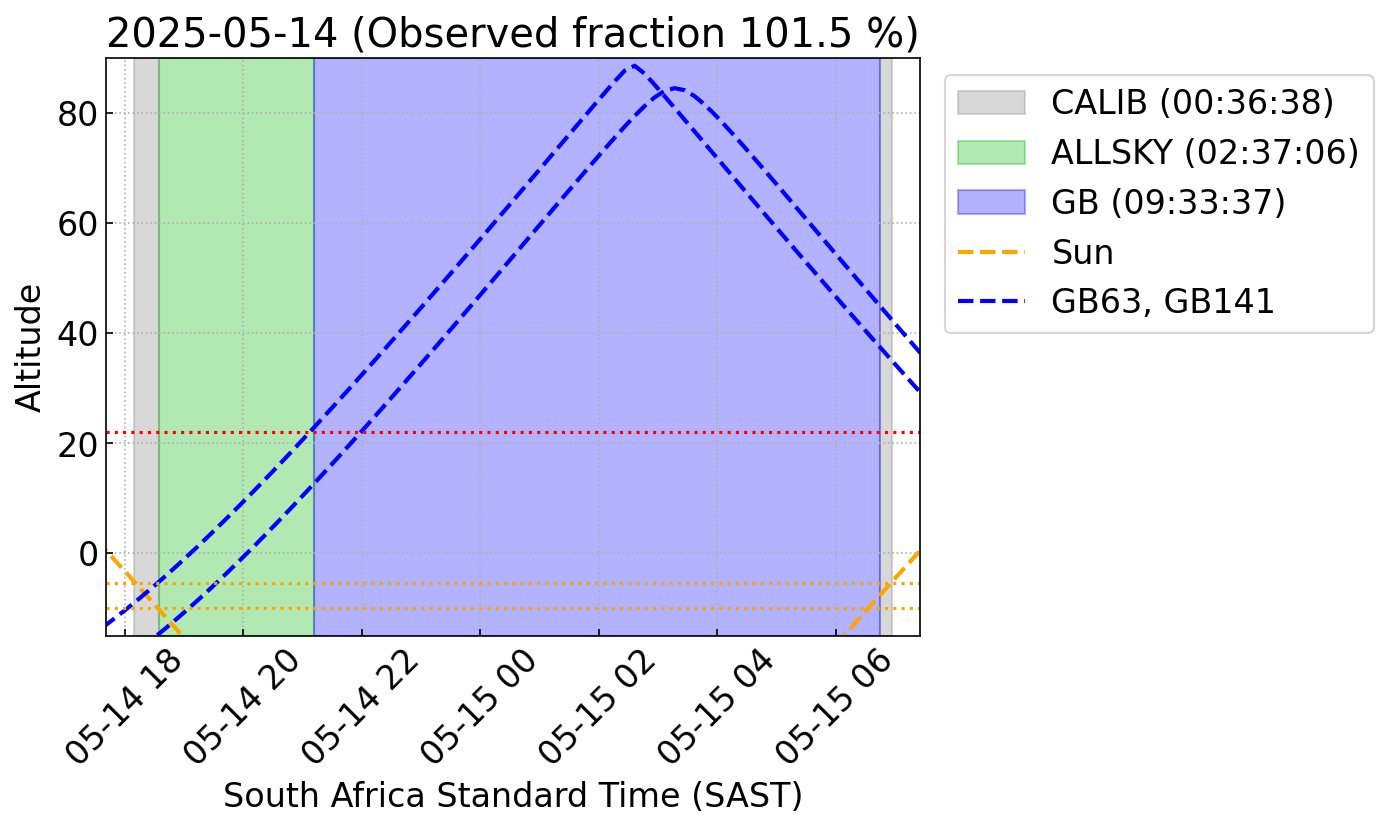 2025-05-14 (Observed fraction 101.5 %)

CALIB (00:36:38)
ALLSKY (02:37:06)
GB (09:33:37)
Sun
GB63, GB141

Altitude

80
60
40
20
0

05-14 18
05-14 20
05-14 22
05-15 00
05-15 02
05-15 04
05-15 06

South Africa Standard Time (SAST)